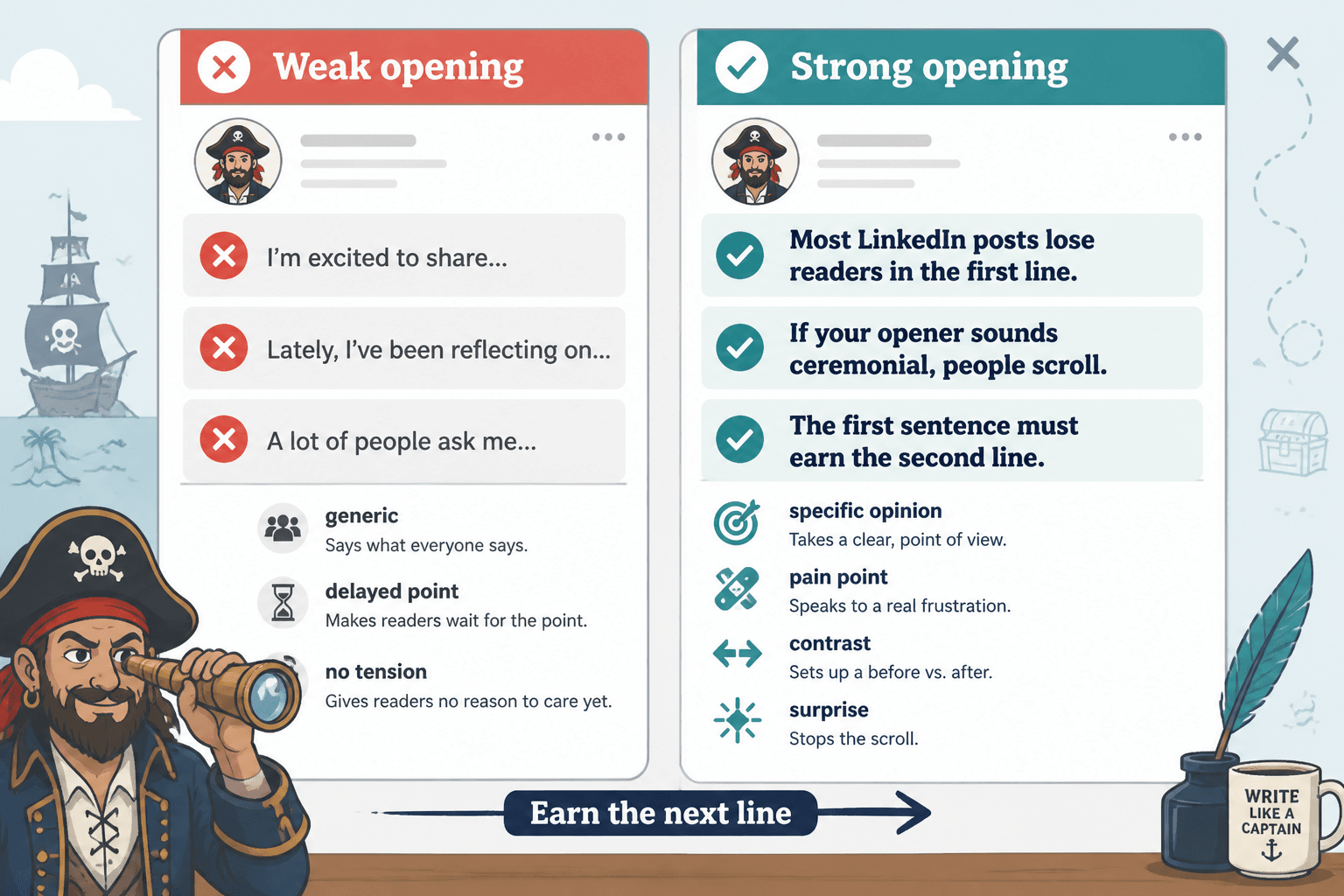 Weak opening

I'm excited to share...

Lately, I've been reflecting on...

A lot of people ask me...

generic
Says what everyone says.

delayed point
Makes readers wait for the point.

no tension
Gives readers no reason to care yet.

Strong opening

Most LinkedIn posts lose readers in the first line.

If your opener sounds ceremonial, people scroll.

The first sentence must earn the second line.

specific opinion
Takes a clear, point of view.

pain point
Speaks to a real frustration.

contrast
Sets up a before vs. after.

surprise
Stops the scroll.

Earn the next line

WRITE LIKE A CAPTAIN